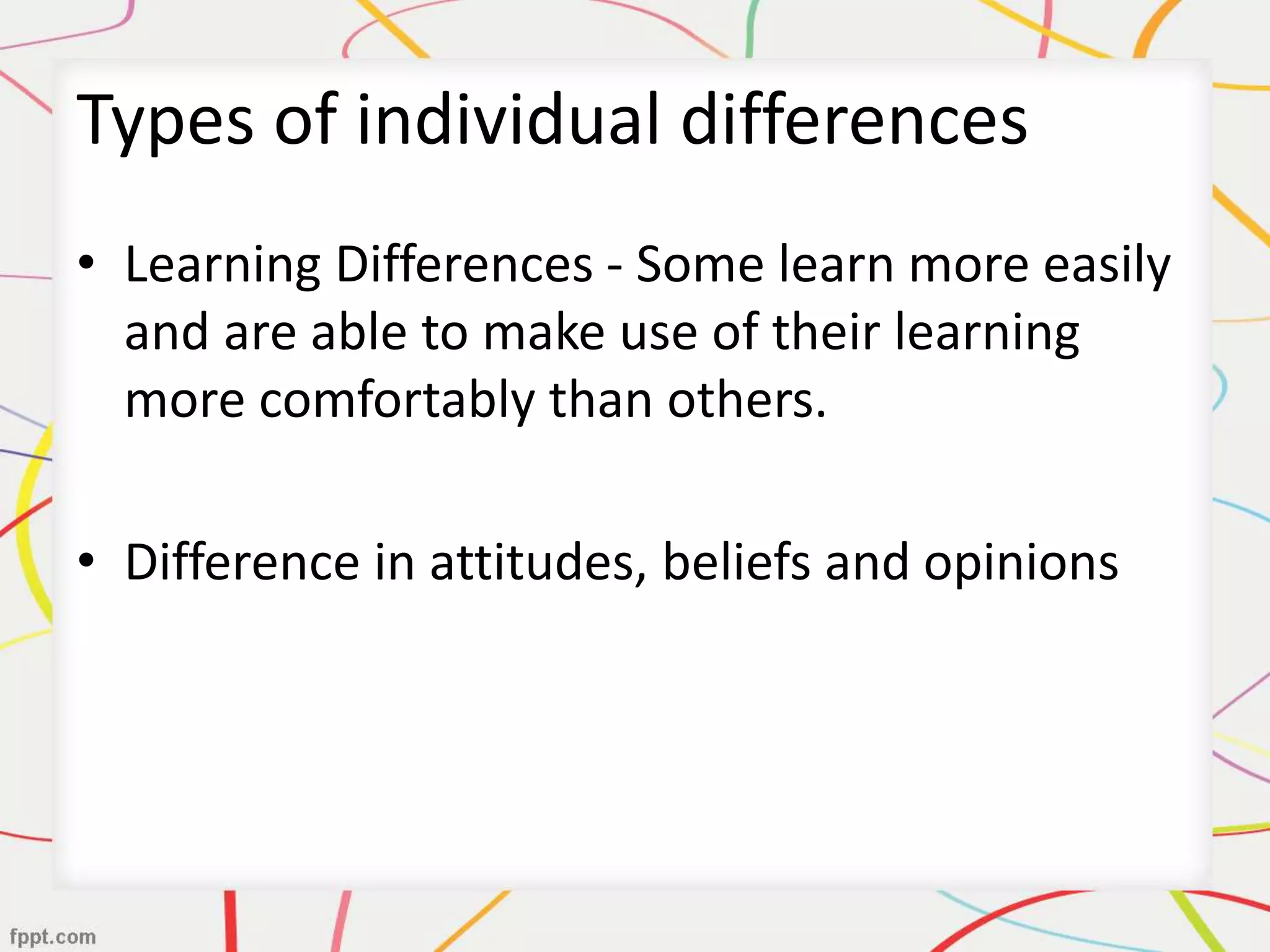 Types of individual differences

• Learning Differences - Some learn more easily and are able to make use of their learning more comfortably than others.

• Difference in attitudes, beliefs and opinions

fppt.com